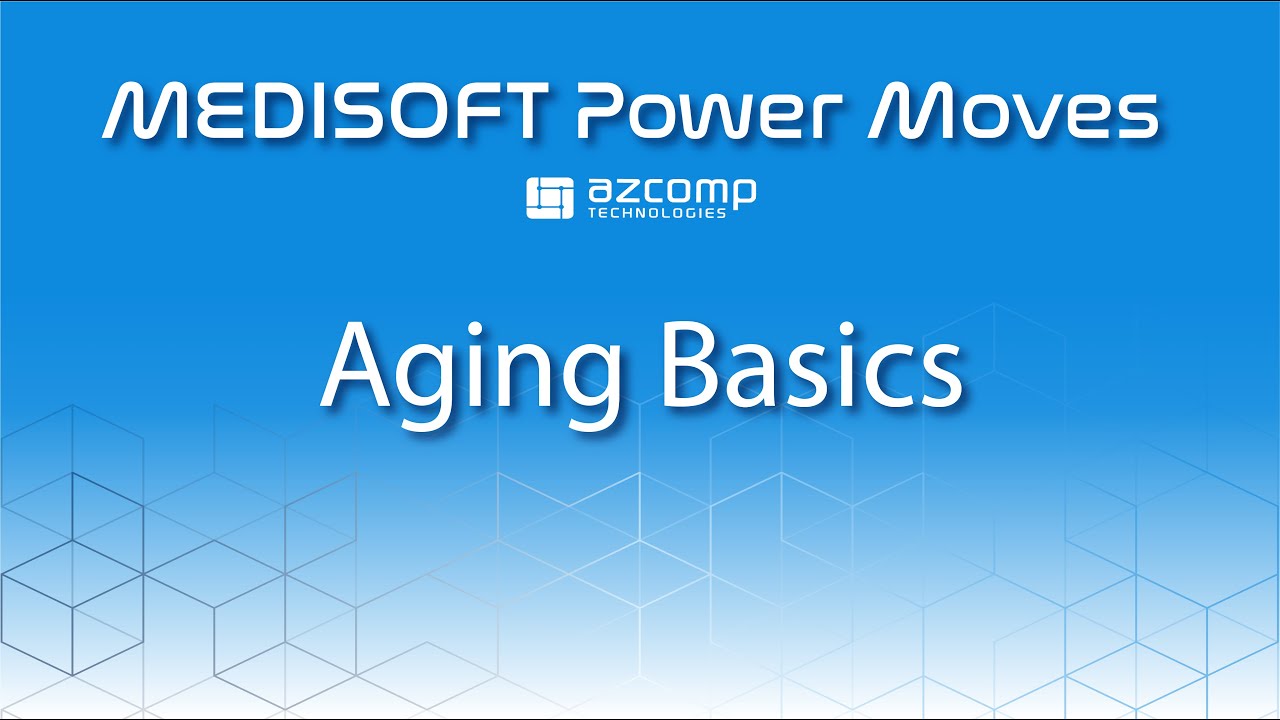 MEDISOFT Power Moves

azcomp
TECHNOLOGIES

Aging Basics